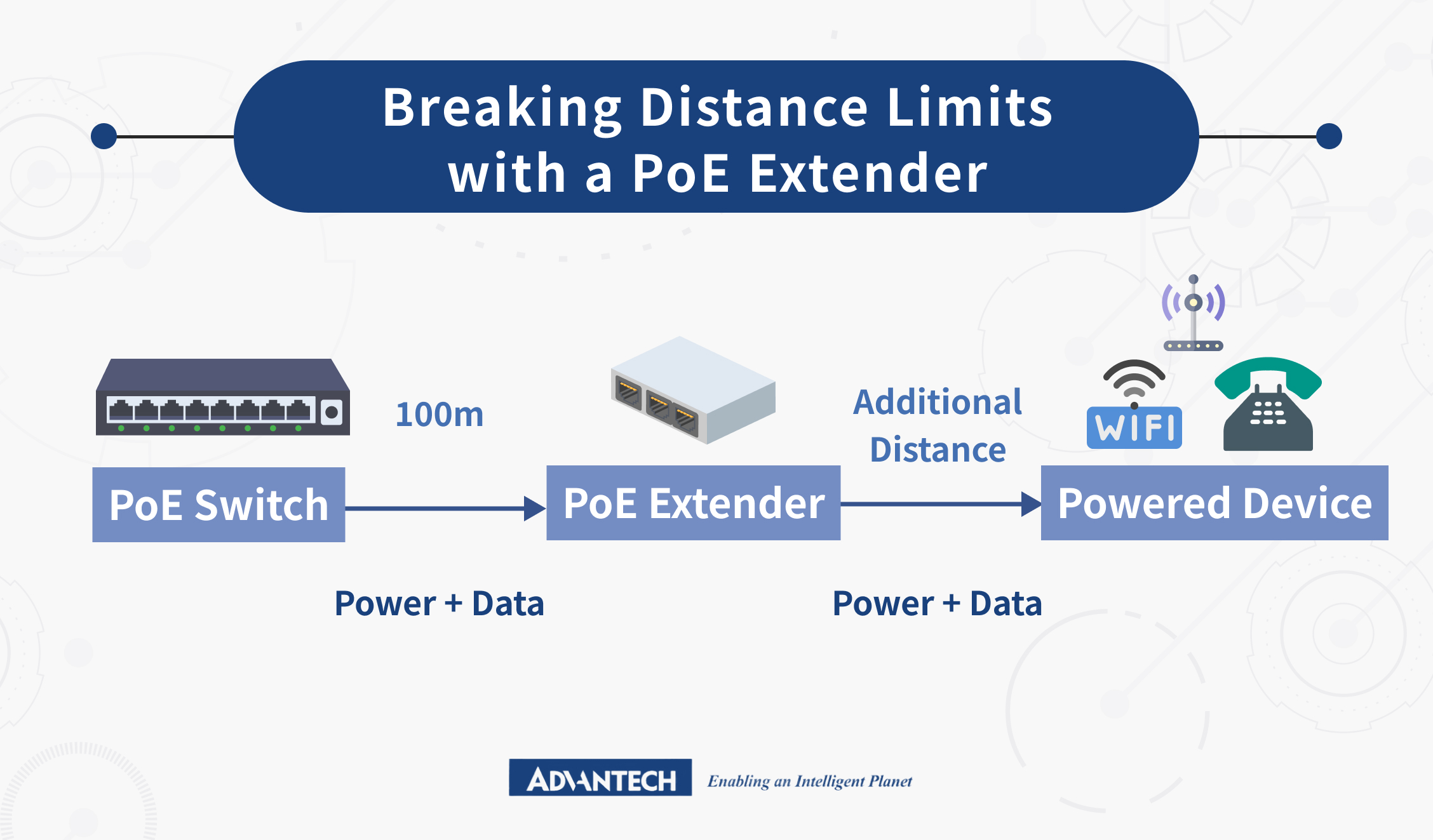 Breaking Distance Limits with a PoE Extender

100m

Additional Distance

WIFI

PoE Switch

PoE Extender

Powered Device

Power + Data

Power + Data

ADVANTECH Enabling an Intelligent Planet